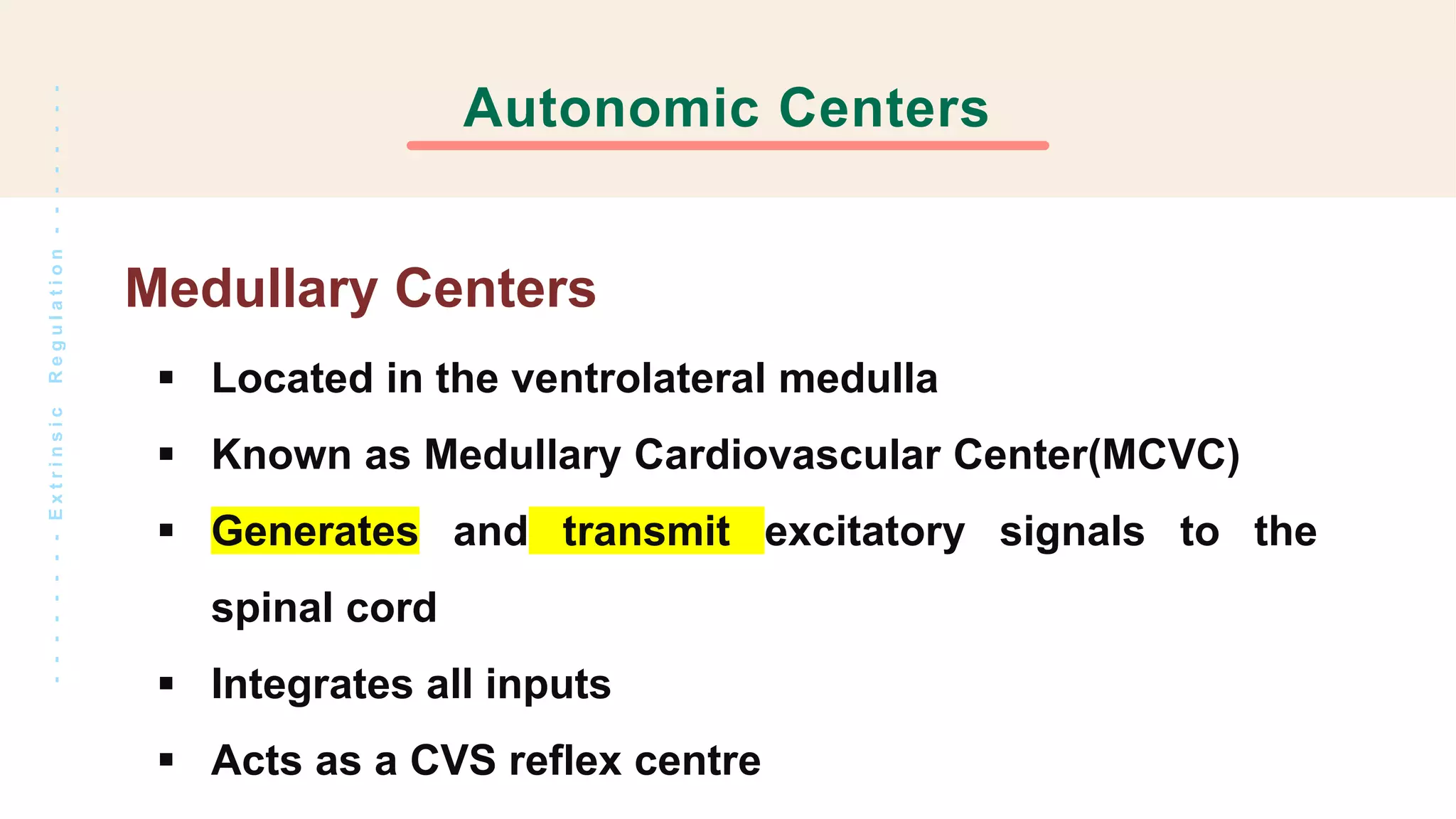 Autonomic Centers

Extrinsic Regulation

Medullary Centers

▪ Located in the ventrolateral medulla

▪ Known as Medullary Cardiovascular Center(MCVC)

▪ Generates and transmit excitatory signals to the spinal cord

▪ Integrates all inputs

▪ Acts as a CVS reflex centre